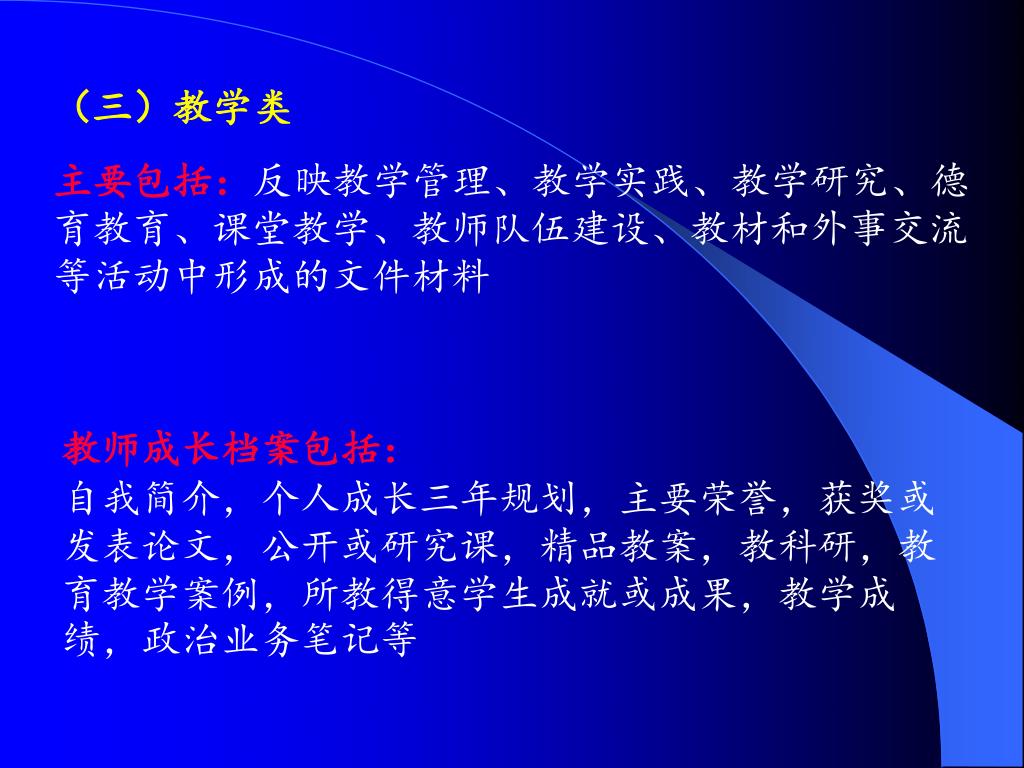 （三）教学类

主要包括：反映教学管理、教学实践、教学研究、德育教育、课堂教学、教师队伍建设、教材和外事交流等活动中形成的文件材料

教师成长档案包括：
自我简介，个人成长三年规划，主要荣誉，获奖或发表论文，公开或研究课，精品教案，教科研，教育教学案例，所教得意学生成就或成果，教学成绩，政治业务笔记等